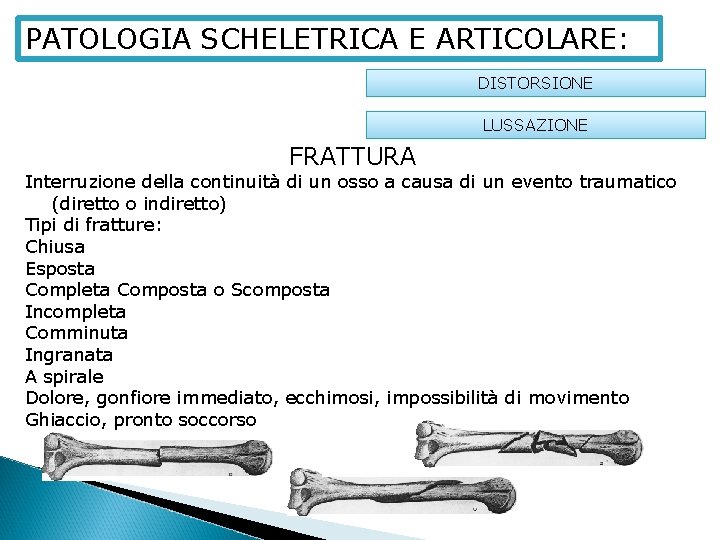 PATOLOGIA SCHELETRICA E ARTICOLARE:

DISTORSIONE

LUSSAZIONE

FRATTURA

Interruzione della continuità di un osso a causa di un evento traumatico (diretto o indiretto)
Tipi di fratture:
Chiusa
Esposta
Completa Composta o Scomposta
Incompleta
Comminuta
Ingranata
A spirale
Dolore, gonfiore immediato, ecchimosi, impossibilità di movimento
Ghiaccio, pronto soccorso